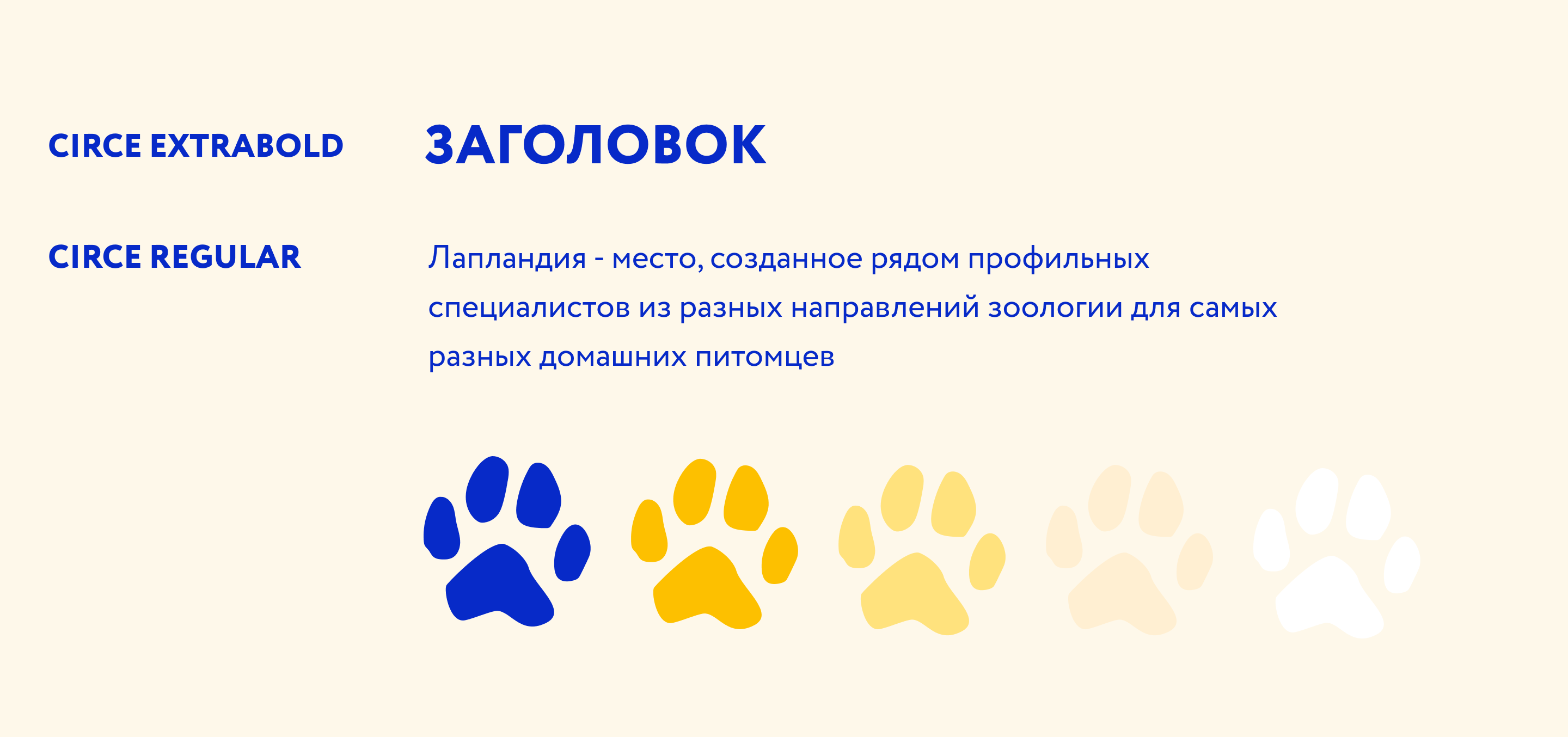 CIRCE EXTRABOLD

ЗАГОЛОВОК

CIRCE REGULAR

Лапландия - место, созданное рядом профильных специалистов из разных направлений зоологии для самых разных домашних питомцев